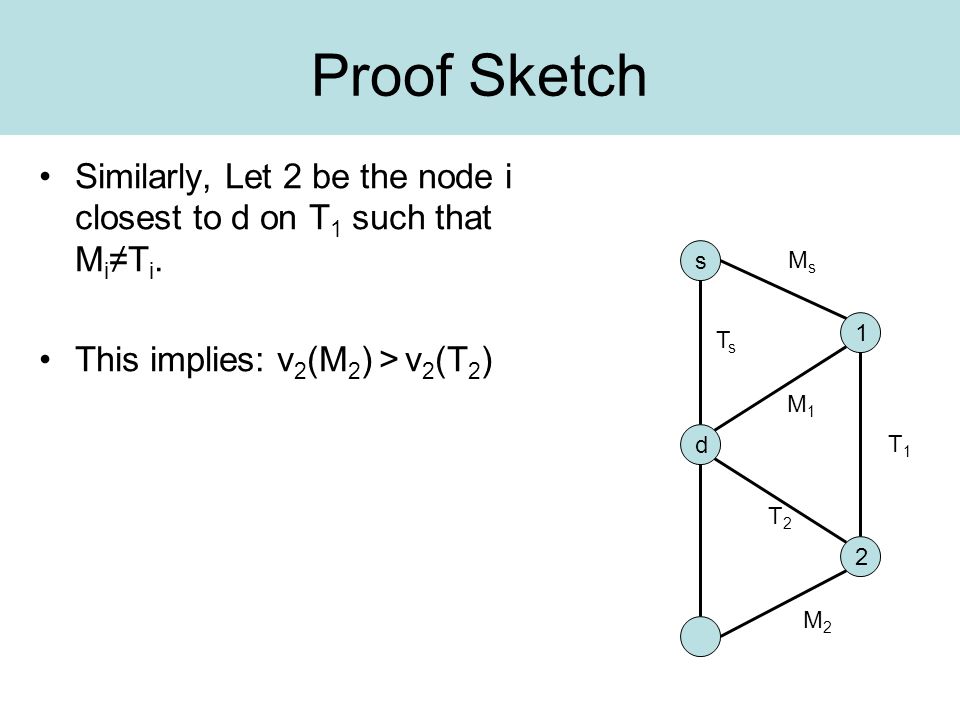 Proof Sketch

• Similarly, Let 2 be the node i closest to d on $T_1$ such that $M_i \neq T_i$.

• This implies: $v_2(M_2) > v_2(T_2)$

s
$M_s$
1
$T_s$
$M_1$
d
$T_1$
$T_2$
2
$M_2$